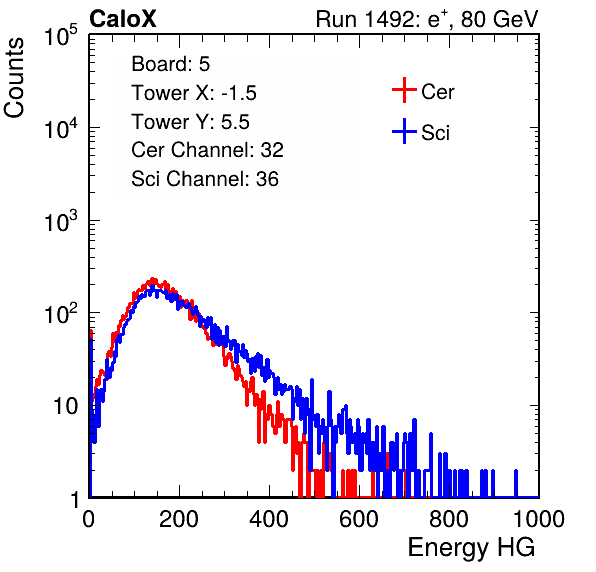 CaloX

Run 1492: $e^{+}$, 80 GeV

Counts

$10^5$

$10^4$

$10^3$

$10^2$

10

1

Board: 5

Tower X: -1.5

Tower Y: 5.5

Cer Channel: 32

Sci Channel: 36

Cer

Sci

0

200

400

600

800

1000

Energy HG